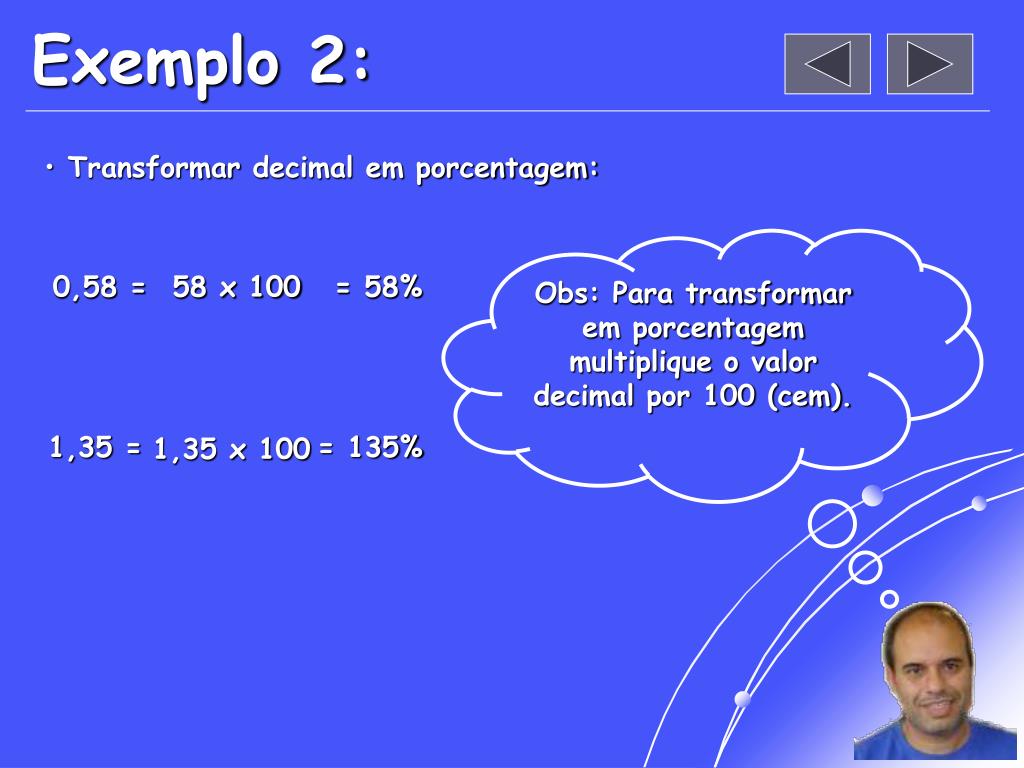 Exemplo 2:

• Transformar decimal em porcentagem:

0,58 = 58 x 100 = 58%

1,35 = 1,35 x 100 = 135%

Obs: Para transformar em porcentagem multiplique o valor decimal por 100 (cem).